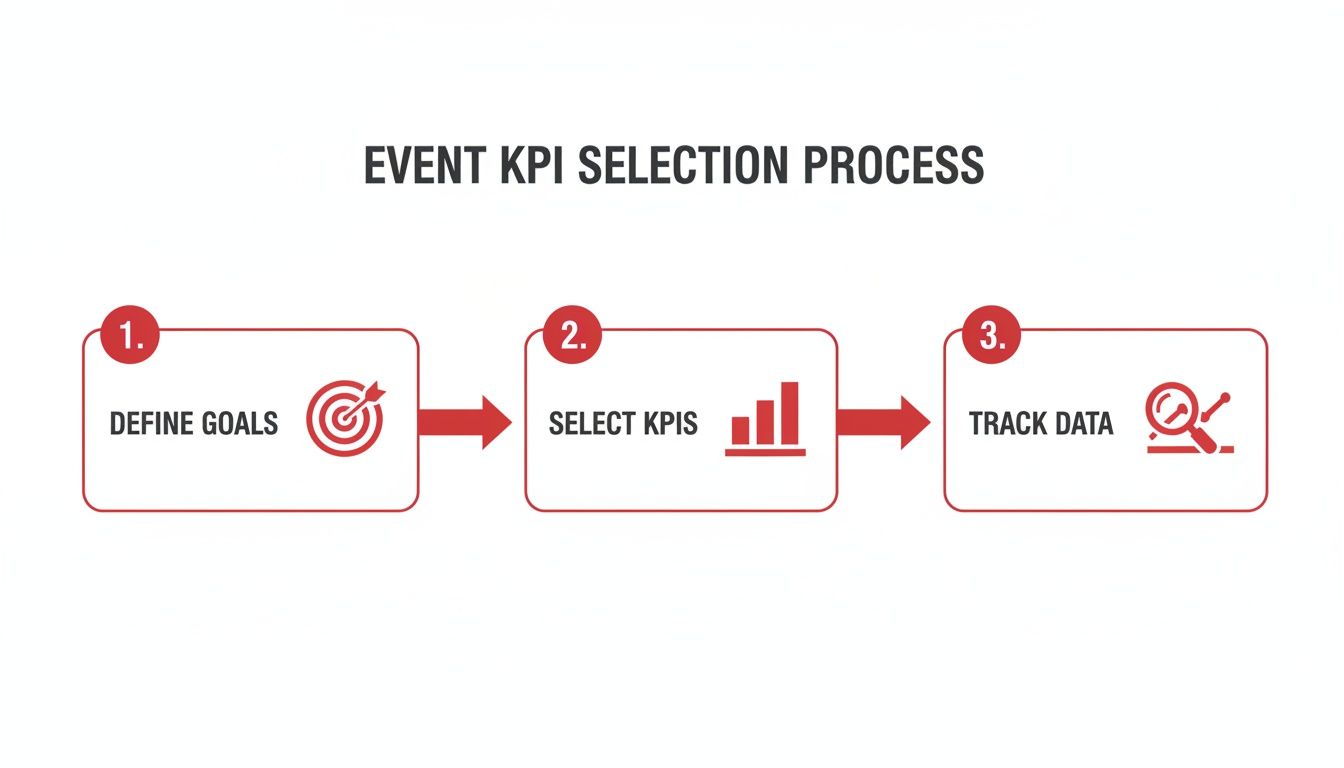 EVENT KPI SELECTION PROCESS

1.
DEFINE GOALS

2.
SELECT KPIS

3.
TRACK DATA